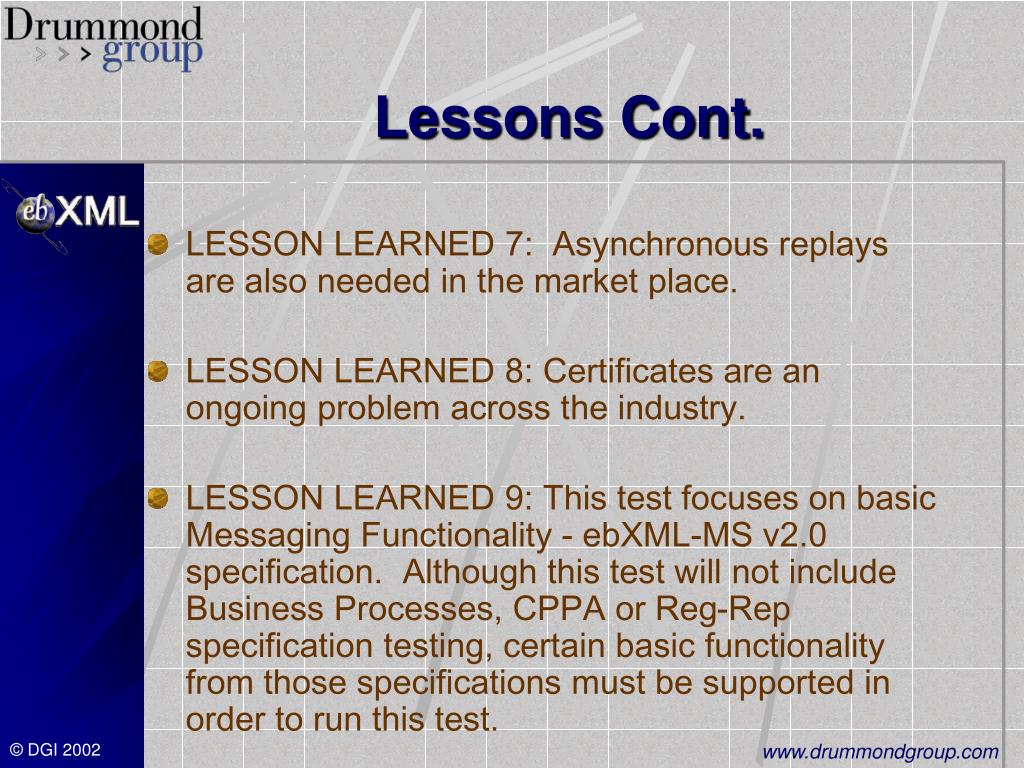 Drummond group

Lessons Cont.

ebXML

LESSON LEARNED 7: Asynchronous replays are also needed in the market place.

LESSON LEARNED 8: Certificates are an ongoing problem across the industry.

LESSON LEARNED 9: This test focuses on basic Messaging Functionality - ebXML-MS v2.0 specification. Although this test will not include Business Processes, CPPA or Reg-Rep specification testing, certain basic functionality from those specifications must be supported in order to run this test.

© DGI 2002

www.drummondgroup.com